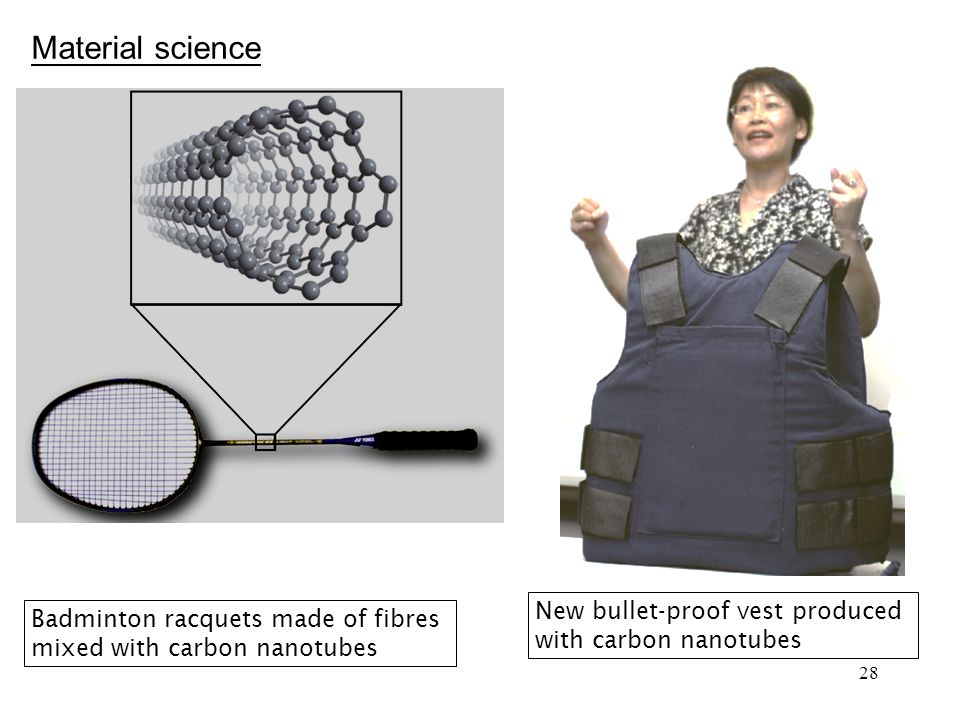 Material science

Badminton racquets made of fibres mixed with carbon nanotubes

New bullet-proof vest produced with carbon nanotubes

28